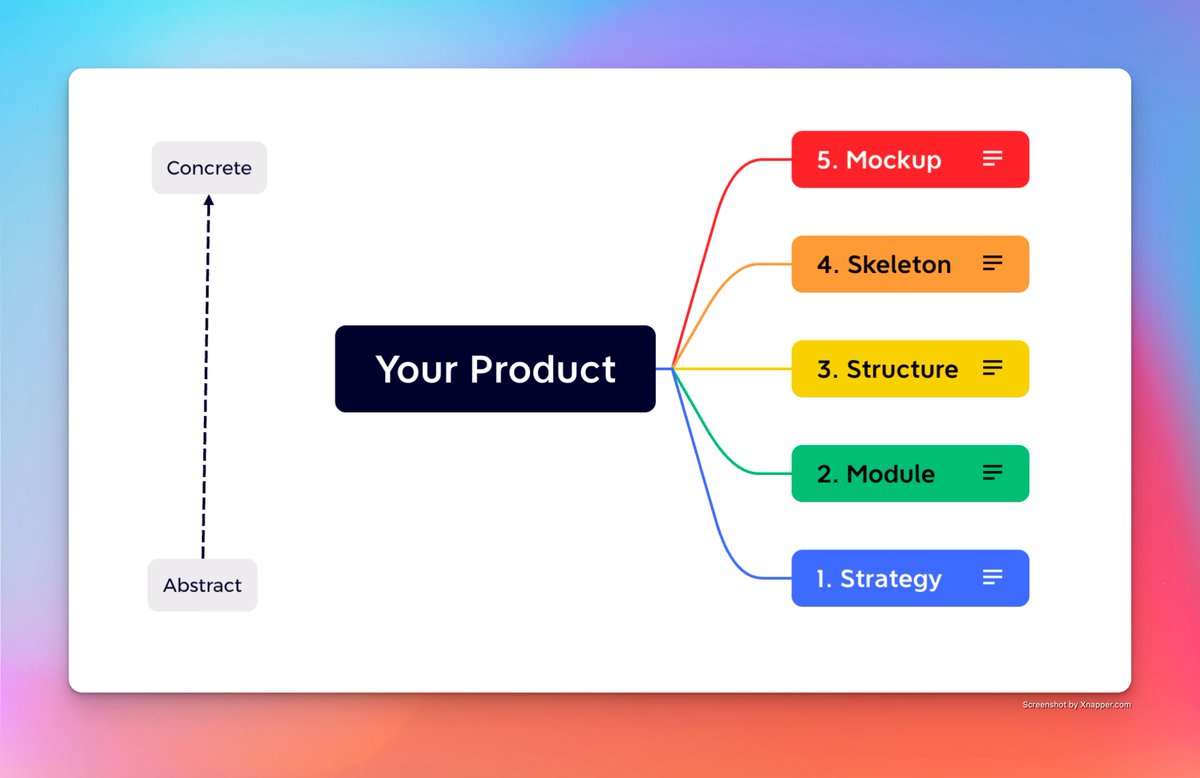 Concrete

Abstract

Your Product

5. Mockup

4. Skeleton

3. Structure

2. Module

1. Strategy

Screenshot by Xnapper.com